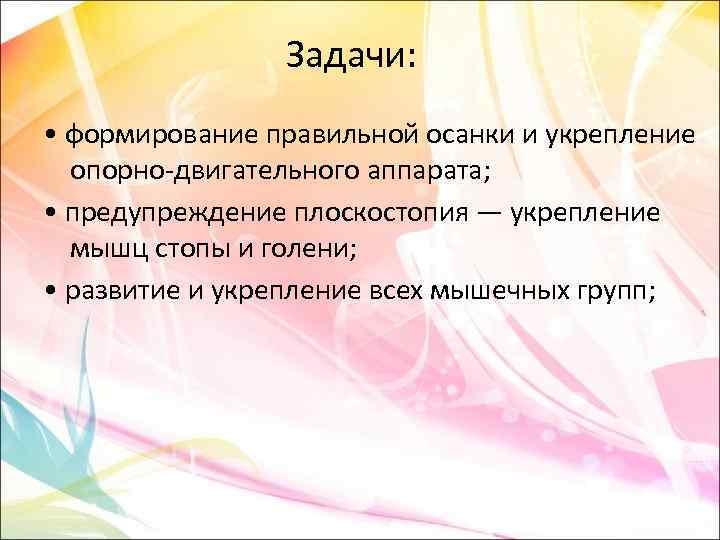 Задачи:

• формирование правильной осанки и укрепление опорно-двигательного аппарата;

• предупреждение плоскостопия — укрепление мышц стопы и голени;

• развитие и укрепление всех мышечных групп;